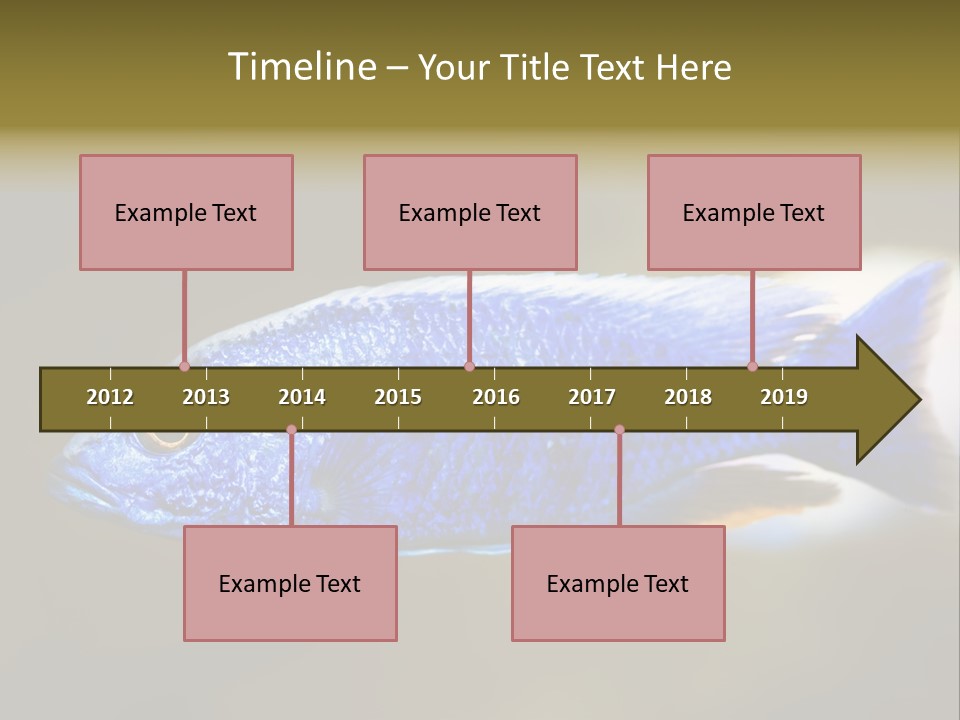 Timeline – Your Title Text Here

Example Text

Example Text

Example Text

2012 2013 2014 2015 2016 2017 2018 2019

Example Text

Example Text